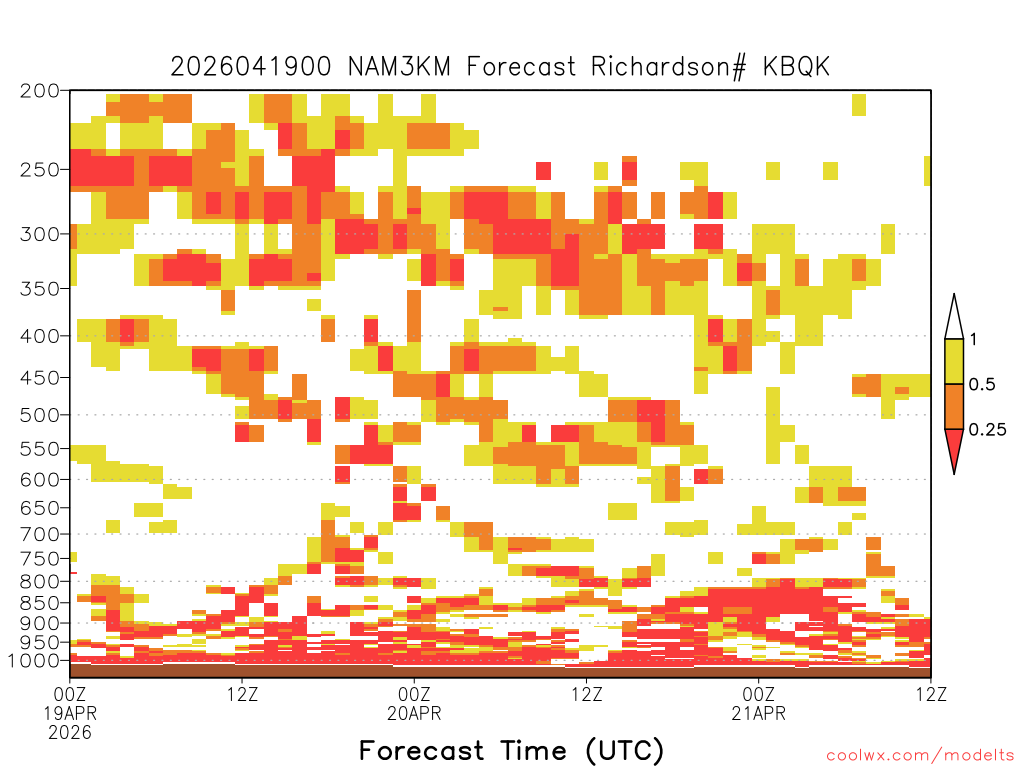 2026041900 NAM3KM Forecast Richardson# KBQK

200
250
300
350
400
450
500
550
600
650
700
750
800
850
900
950
1000

1
0.5
0.25

00Z
19APR
2026
12Z
00Z
20APR
12Z
00Z
21APR
12Z

Forecast Time (UTC)

coolwx.com/modelts